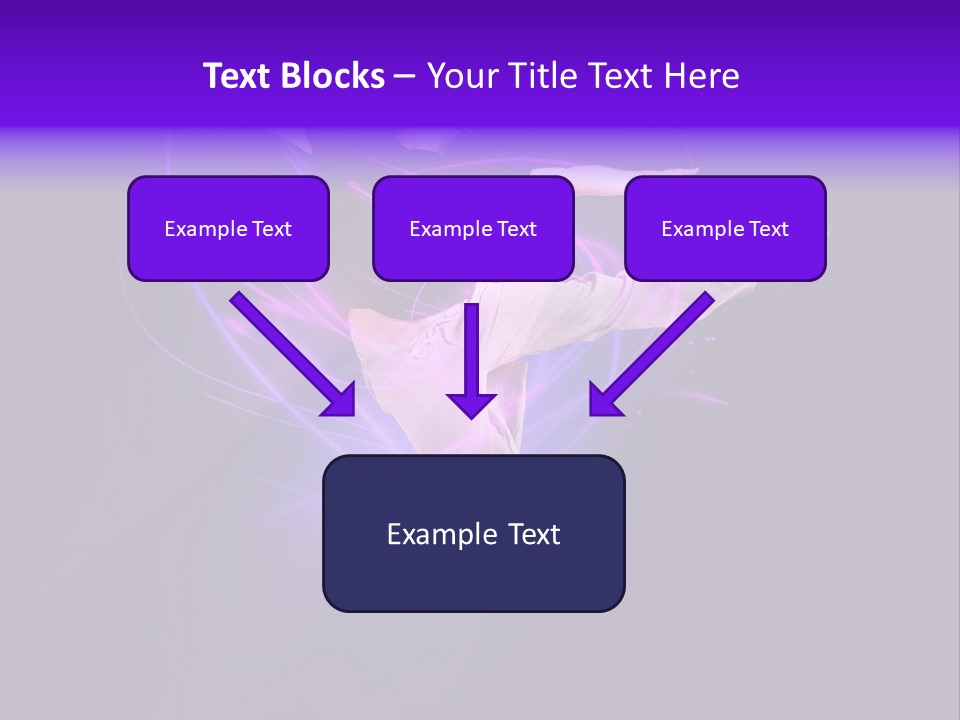 Text Blocks – Your Title Text Here

Example Text

Example Text

Example Text

Example Text